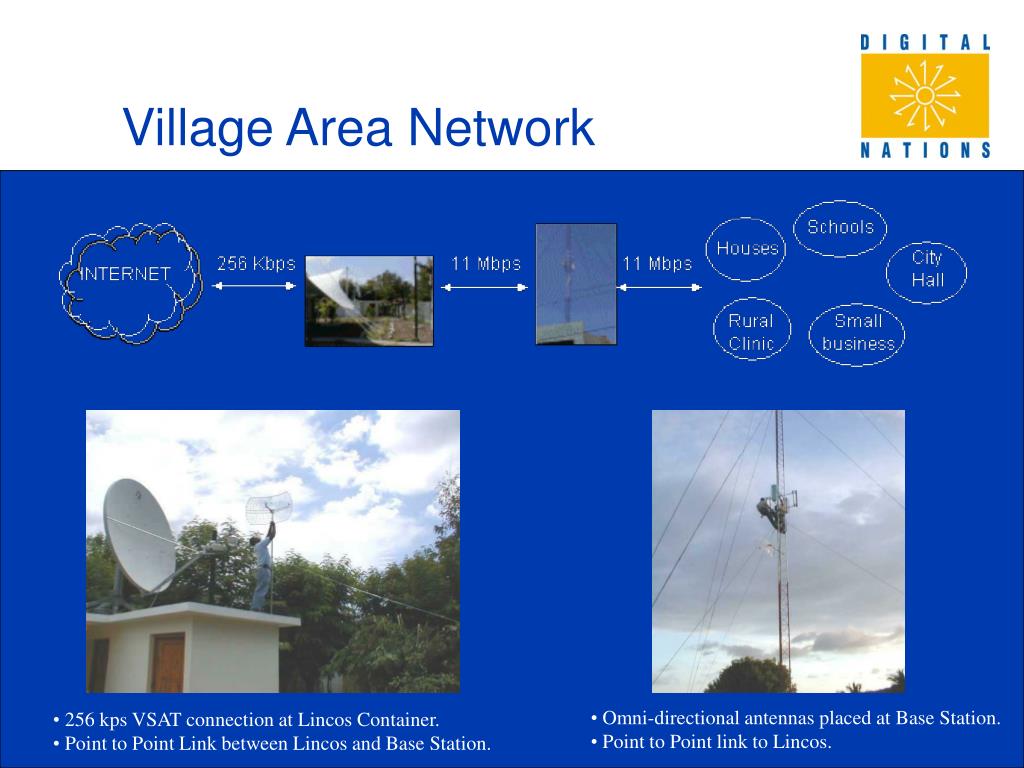 Village Area Network

DIGITAL NATIONS

INTERNET

256 Kbps

11 Mbps

11 Mbps

Houses

Schools

City Hall

Rural Clinic

Small business

• 256 kps VSAT connection at Lincos Container.
• Point to Point Link between Lincos and Base Station.

• Omni-directional antennas placed at Base Station.
• Point to Point link to Lincos.